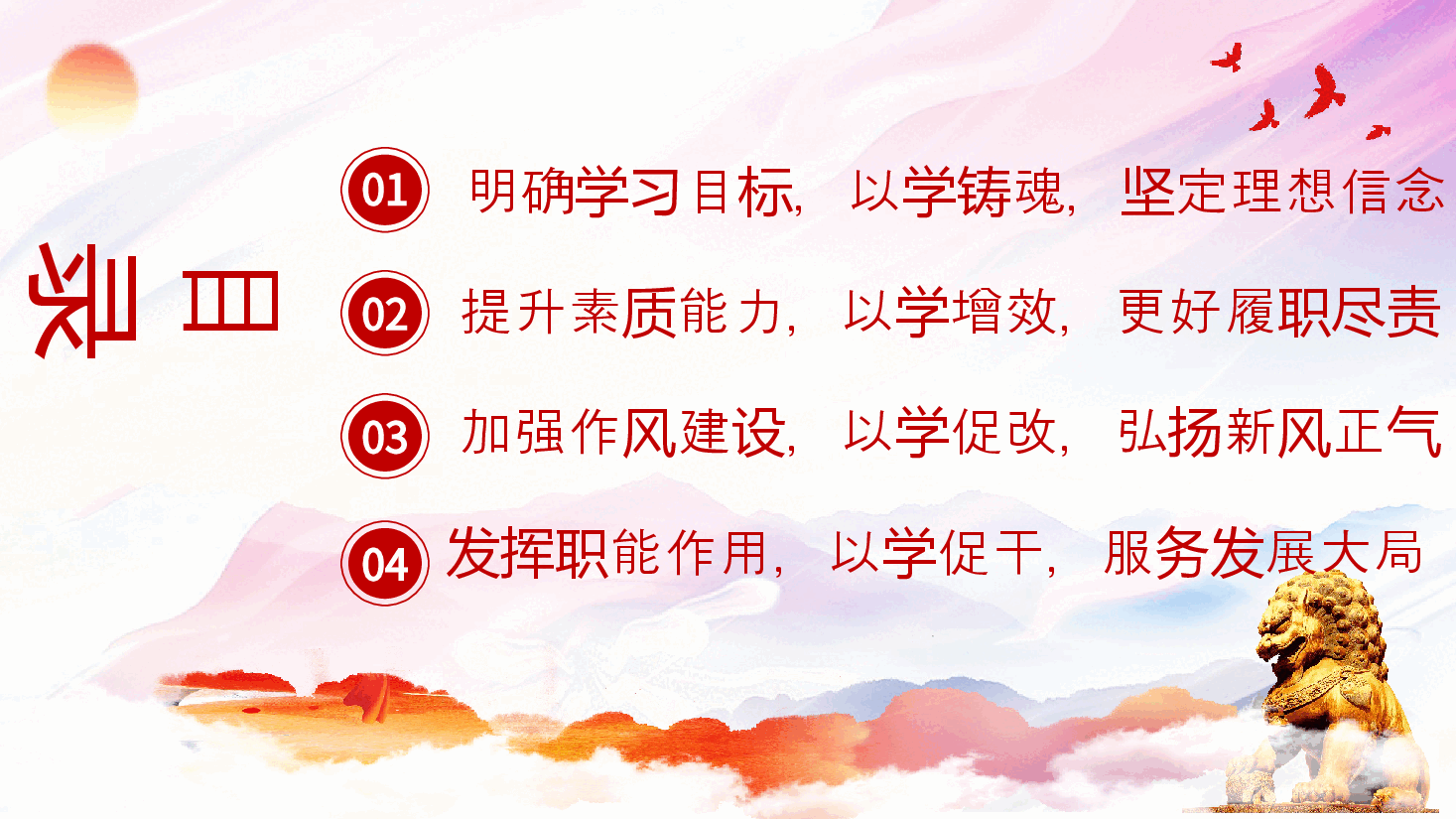 目录

01 明确学习目标，以学铸魂，坚定理想信念

02 提升素质能力，以学增效，更好履职尽责

03 加强作风建设，以学促改，弘扬新风正气

04 发挥职能作用，以学促干，服务发展大局